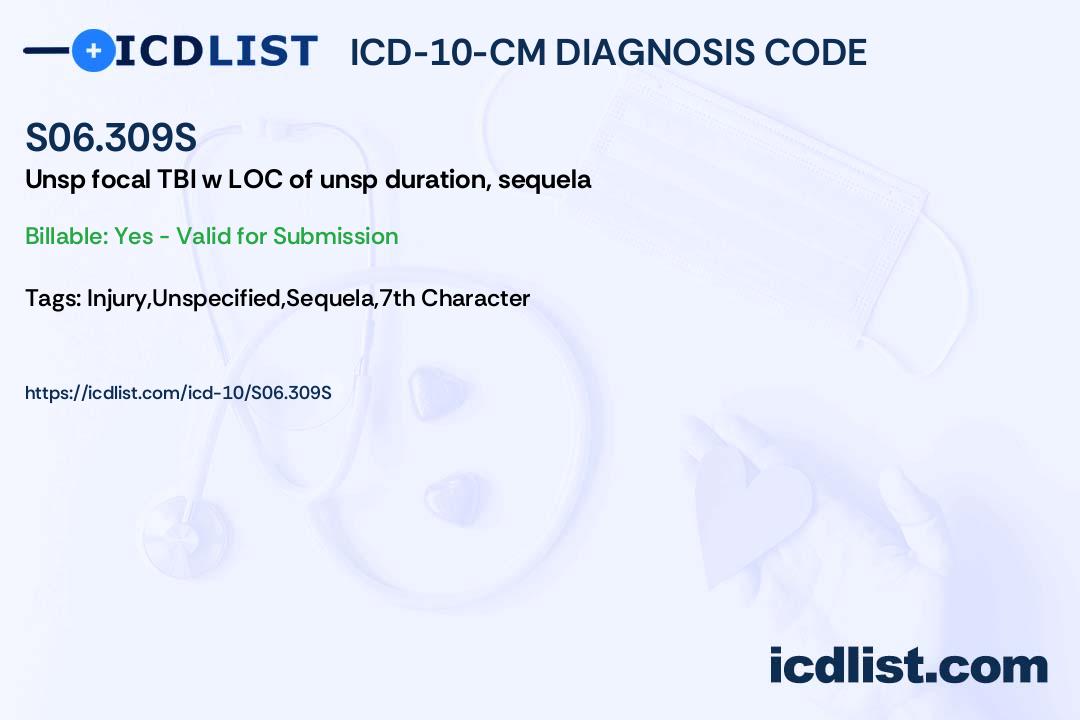 ICDLIST ICD-10-CM DIAGNOSIS CODE

S06.309S
Unsp focal TBI w LOC of unsp duration, sequela

Billable: Yes - Valid for Submission

Tags: Injury,Unspecified,Sequela,7th Character

https://icdlist.com/icd-10/S06.309S

icdlist.com